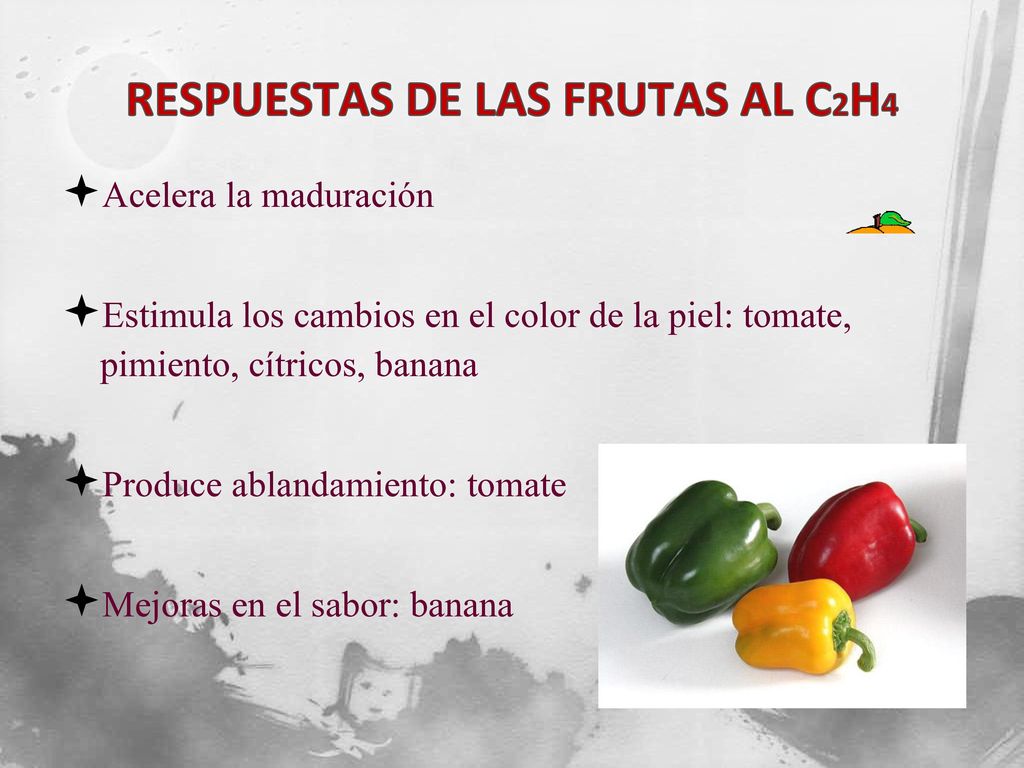 RESPUESTAS DE LAS FRUTAS AL $C_2H_4$

✦Acelera la maduración

✦Estimula los cambios en el color de la piel: tomate, pimiento, cítricos, banana

✦Produce ablandamiento: tomate

✦Mejoras en el sabor: banana